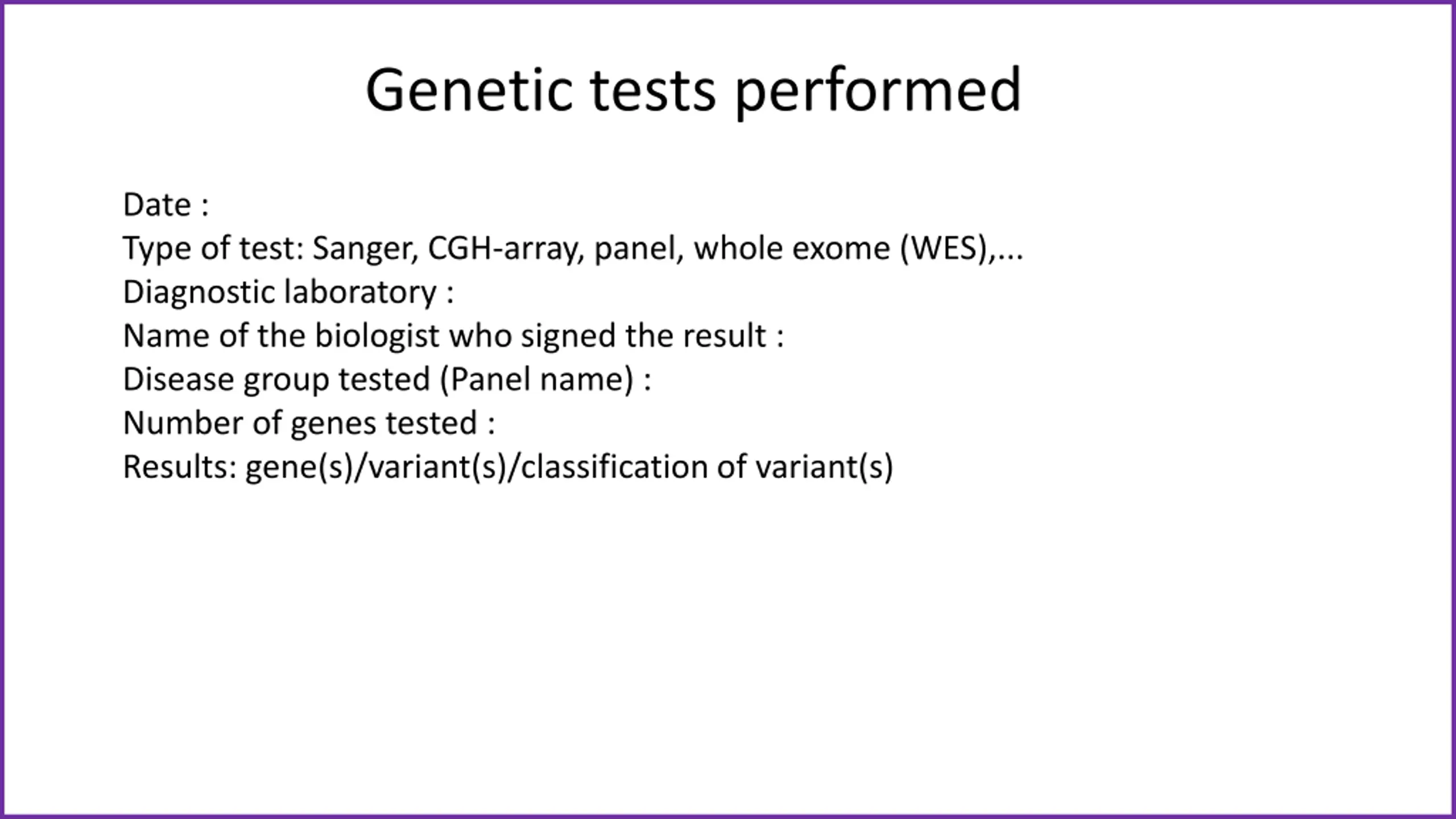 Genetic tests performed

Date :
Type of test: Sanger, CGH-array, panel, whole exome (WES),...
Diagnostic laboratory :
Name of the biologist who signed the result :
Disease group tested (Panel name) :
Number of genes tested :
Results: gene(s)/variant(s)/classification of variant(s)